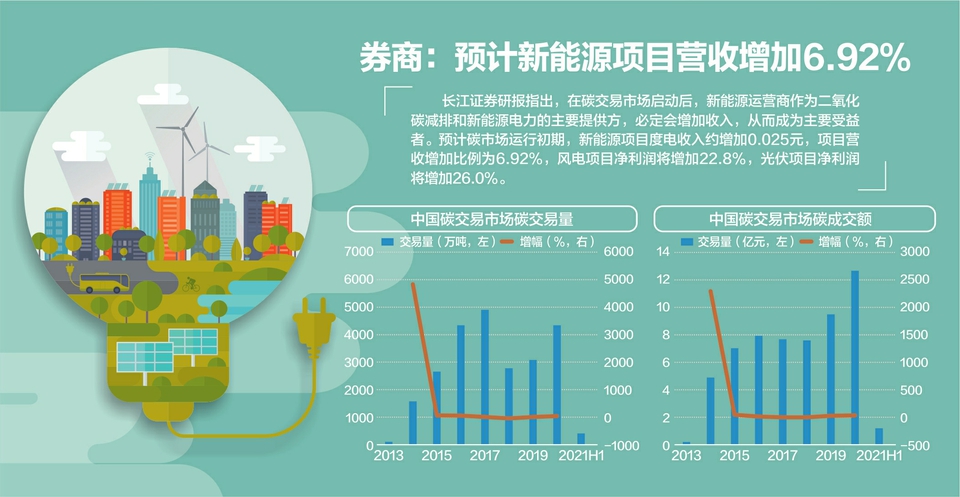 券商：预计新能源项目营收增加6.92%

长江证券研报指出，在碳交易市场启动后，新能源运营商作为二氧化碳减排和新能源电力的主要提供方，必定会增加收入，从而成为主要受益者。预计碳市场运行初期，新能源项目度电收入约增加0.025元，项目营收增加比例为6.92%，风电项目净利润将增加22.8%，光伏项目净利润将增加26.0%。

中国碳交易市场碳交易量

交易量（万吨，左） 增幅（%，右）

7000
6000
5000
4000
3000
2000
1000
0

6000
5000
4000
3000
2000
1000
0
-1000

2013 2015 2017 2019 2021H1

中国碳交易市场碳成交额

交易量（亿元，左） 增幅（%，右）

14
12
10
8
6
4
2
0

3000
2500
2000
1500
1000
500
0
-500

2013 2015 2017 2019 2021H1